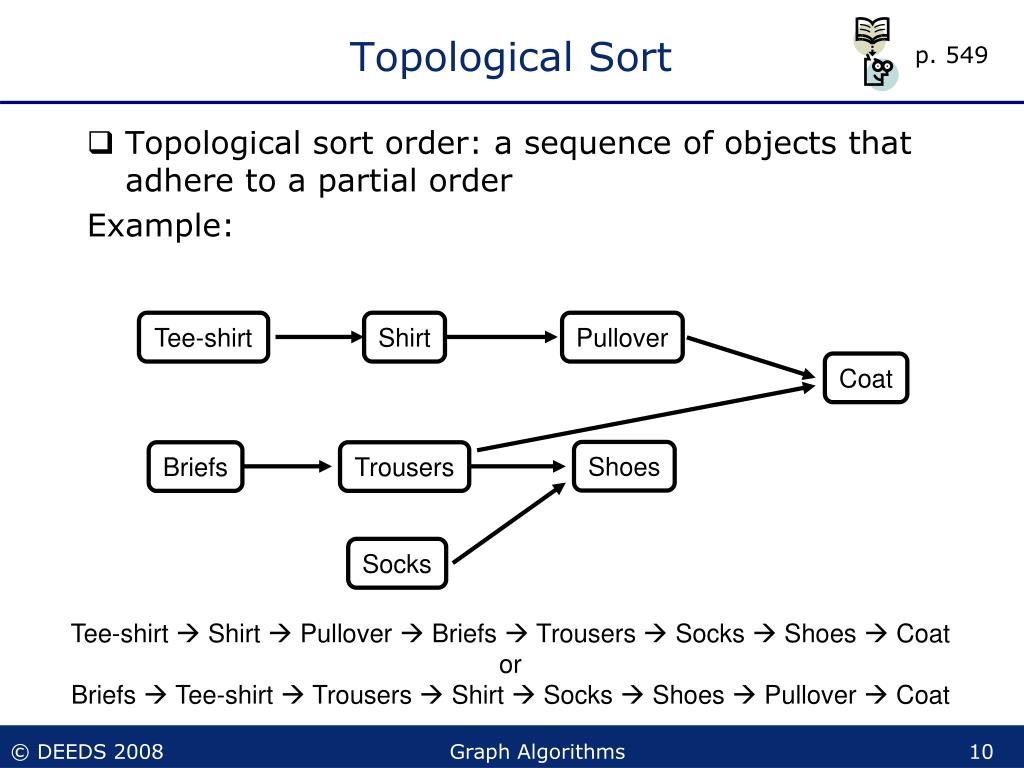 Topological Sort

p. 549

❑ Topological sort order: a sequence of objects that adhere to a partial order

Example:

Tee-shirt
Shirt
Pullover
Coat
Briefs
Trousers
Shoes
Socks

Tee-shirt → Shirt → Pullover → Briefs → Trousers → Socks → Shoes → Coat
or
Briefs → Tee-shirt → Trousers → Shirt → Socks → Shoes → Pullover → Coat

© DEEDS 2008
Graph Algorithms
10